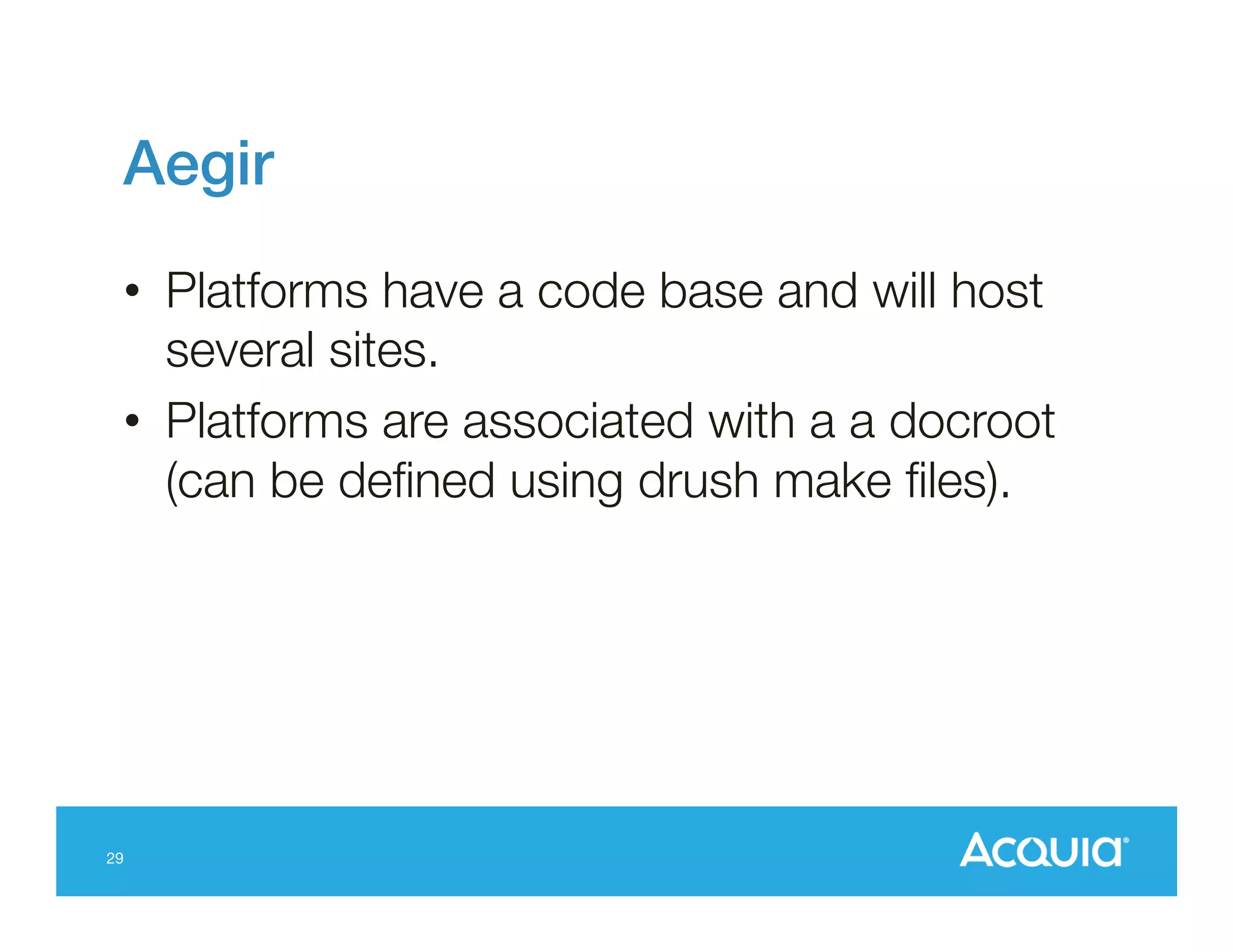 Aegir

• Platforms have a code base and will host several sites.
• Platforms are associated with a a docroot (can be defined using drush make files).

29

ACQUIA®